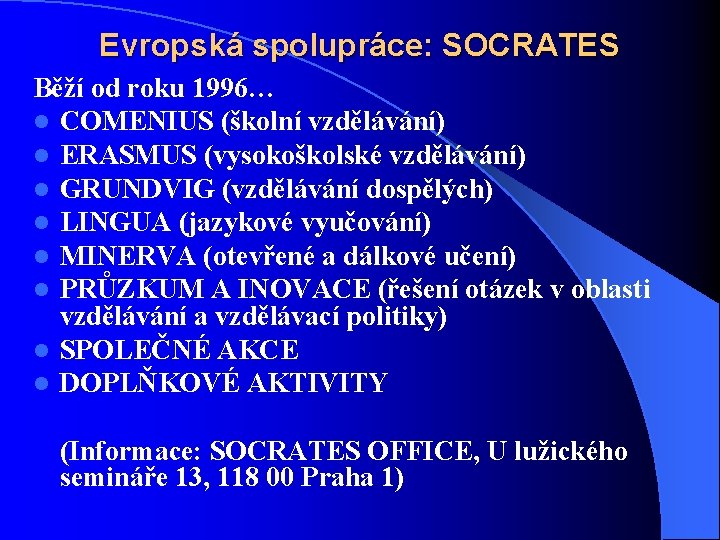 Evropská spolupráce: SOCRATES

Běží od roku 1996…

- COMENIUS (školní vzdělávání)
- ERASMUS (vysokoškolské vzdělávání)
- GRUNDVIG (vzdělávání dospělých)
- LINGUA (jazykové vyučování)
- MINERVA (otevřené a dálkové učení)
- PRŮZKUM A INOVACE (řešení otázek v oblasti vzdělávání a vzdělávací politiky)
- SPOLEČNÉ AKCE
- DOPLŇKOVÉ AKTIVITY

(Informace: SOCRATES OFFICE, U lužického semináře 13, 118 00 Praha 1)